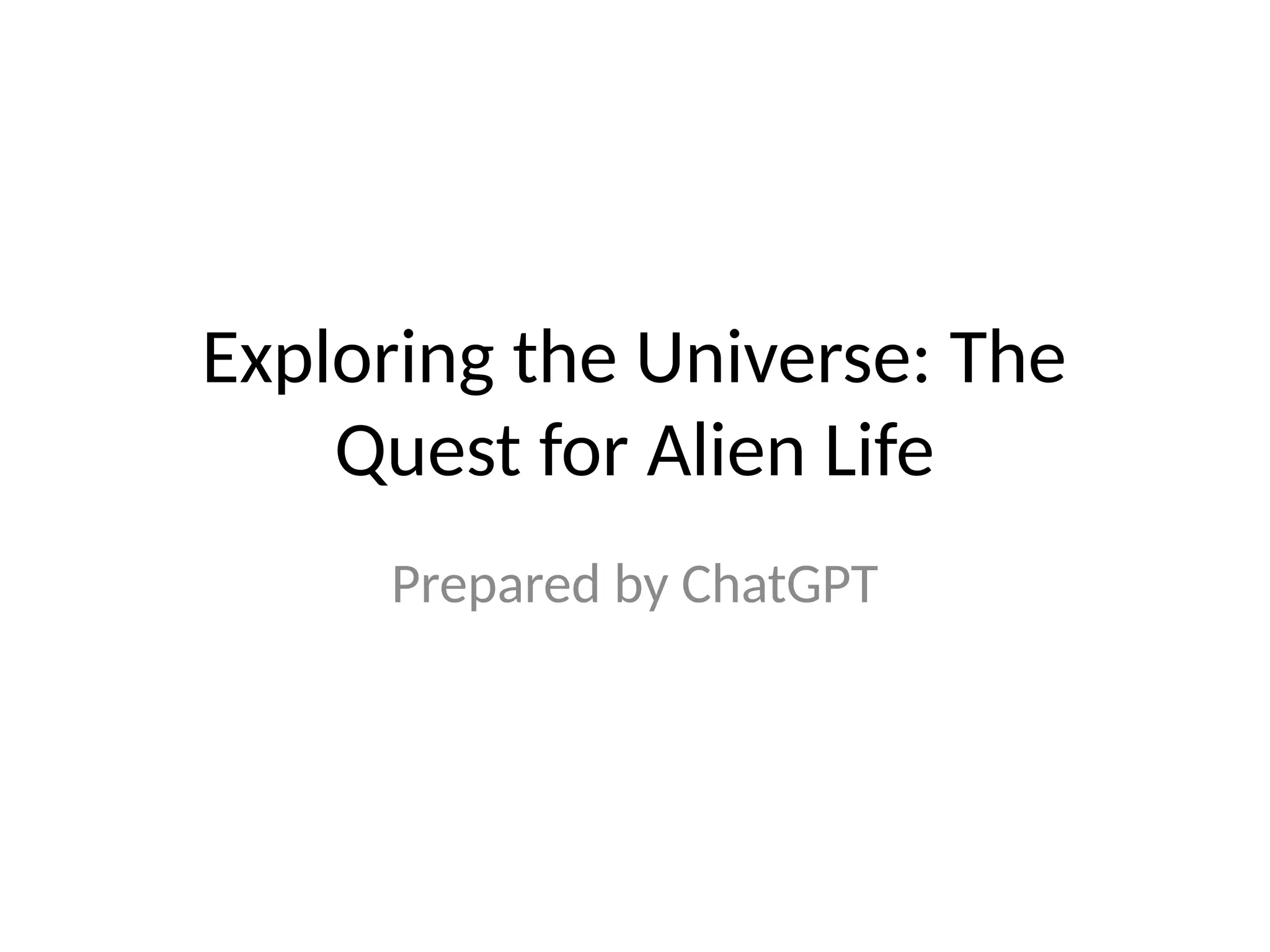 Exploring the Universe: The Quest for Alien Life

Prepared by ChatGPT